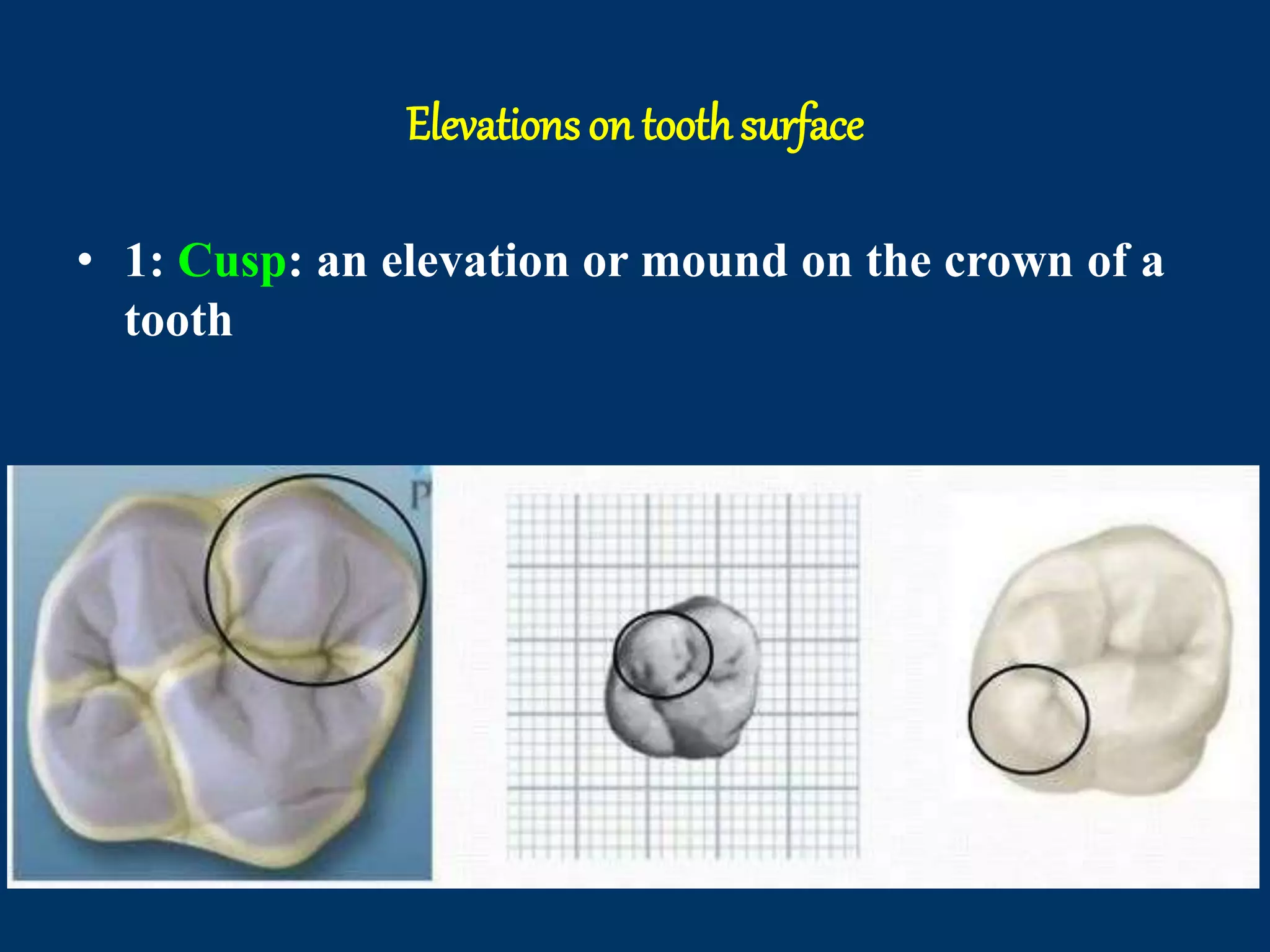 Elevations on tooth surface

• 1: Cusp: an elevation or mound on the crown of a tooth

P